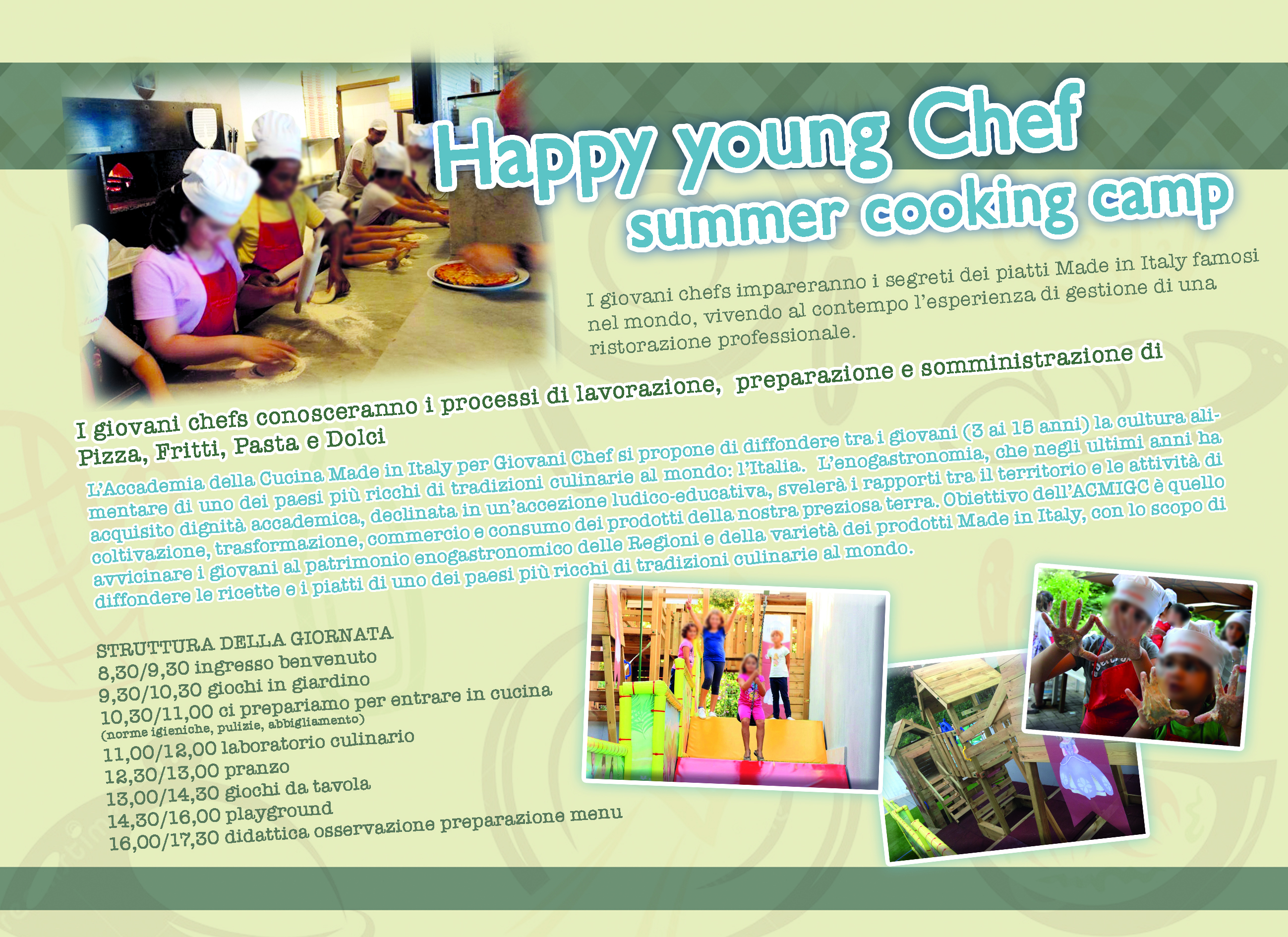 Happy young Chef
summer cooking camp

I giovani chefs impareranno i segreti dei piatti Made in Italy famosi nel mondo, vivendo al contempo l'esperienza di gestione di una ristorazione professionale.

I giovani chefs conosceranno i processi di lavorazione, preparazione e somministrazione di Pizza, Fritti, Pasta e Dolci

L'Accademia della Cucina Made in Italy per Giovani Chef si propone di diffondere tra i giovani (3 ai 15 anni) la cultura alimentare di uno dei paesi più ricchi di tradizioni culinarie al mondo: l'Italia. L'enogastronomia, che negli ultimi anni ha acquisito dignità accademica, declinata in un'accezione ludico-educativa, svelerà i rapporti tra il territorio e le attività di coltivazione, trasformazione, commercio e consumo dei prodotti della nostra preziosa terra. Obiettivo dell'ACMIGC è quello avvicinare i giovani al patrimonio enogastronomico delle Regioni e della varietà dei prodotti Made in Italy, con lo scopo di diffondere le ricette e i piatti di uno dei paesi più ricchi di tradizioni culinarie al mondo.

STRUTTURA DELLA GIORNATA
8,30/9,30 ingresso benvenuto
9,30/10,30 giochi in giardino
10,30/11,00 ci prepariamo per entrare in cucina
(norme igieniche, pulizie, abbigliamento)
11,00/12,00 laboratorio culinario
12,30/13,00 pranzo
13,00/14,30 giochi da tavola
14,30/16,00 playground
16,00/17,30 didattica osservazione preparazione menu